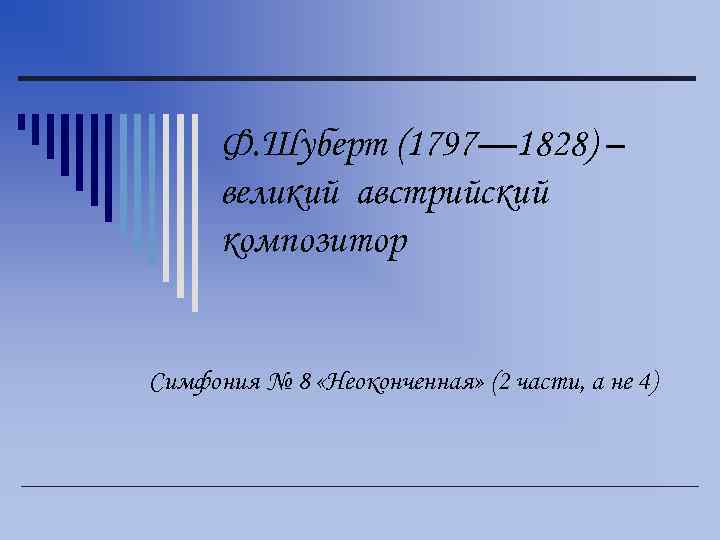 Ф.Шуберт (1797—1828) – великий австрийский композитор

Симфония № 8 «Неоконченная» (2 части, а не 4)